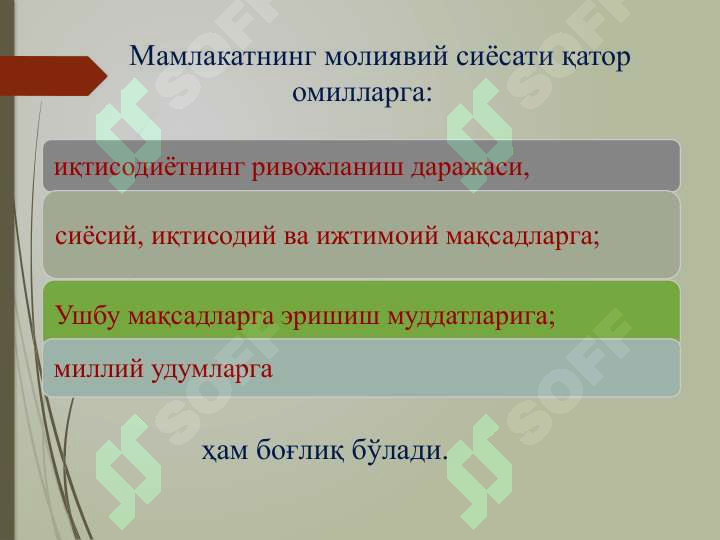 Мамлакатнинг молиявий сиёсати қатор омилларга:

иқтисодиётнинг ривожланиш даражаси,

сиёсий, иқтисодий ва ижтимоий мақсадларга;

Ушбу мақсадларга эришиш муддатларига;

миллий удумларга

ҳам боғлиқ бўлади.

SOFF SOFF SOFF SOFF